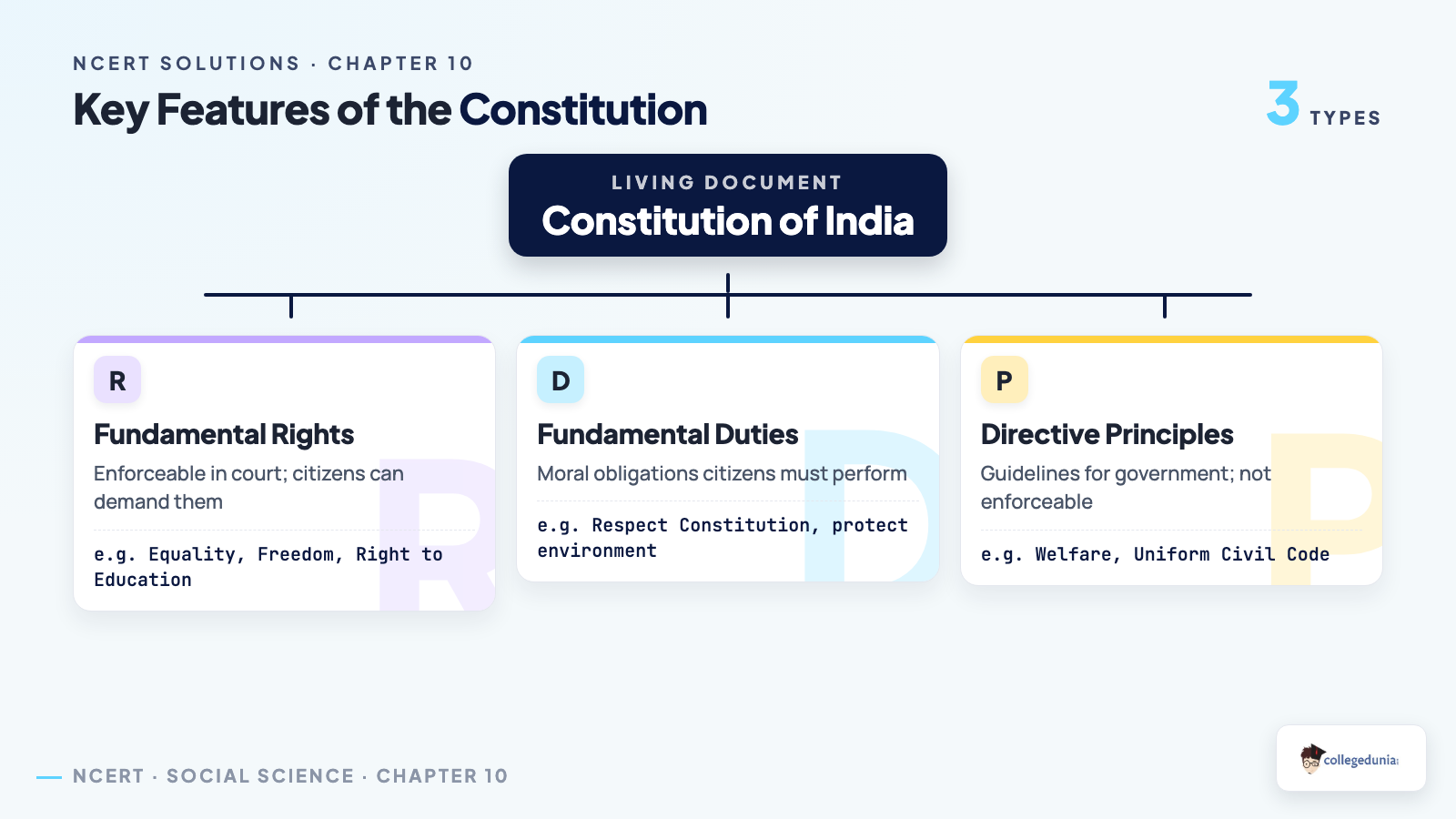 NCERT SOLUTIONS · CHAPTER 10

Key Features of the Constitution

3 TYPES

LIVING DOCUMENT
Constitution of India

R
Fundamental Rights
Enforceable in court; citizens can demand them
e.g. Equality, Freedom, Right to Education

D
Fundamental Duties
Moral obligations citizens must perform
e.g. Respect Constitution, protect environment

P
Directive Principles
Guidelines for government; not enforceable
e.g. Welfare, Uniform Civil Code

NCERT · SOCIAL SCIENCE · CHAPTER 10

collegedunia